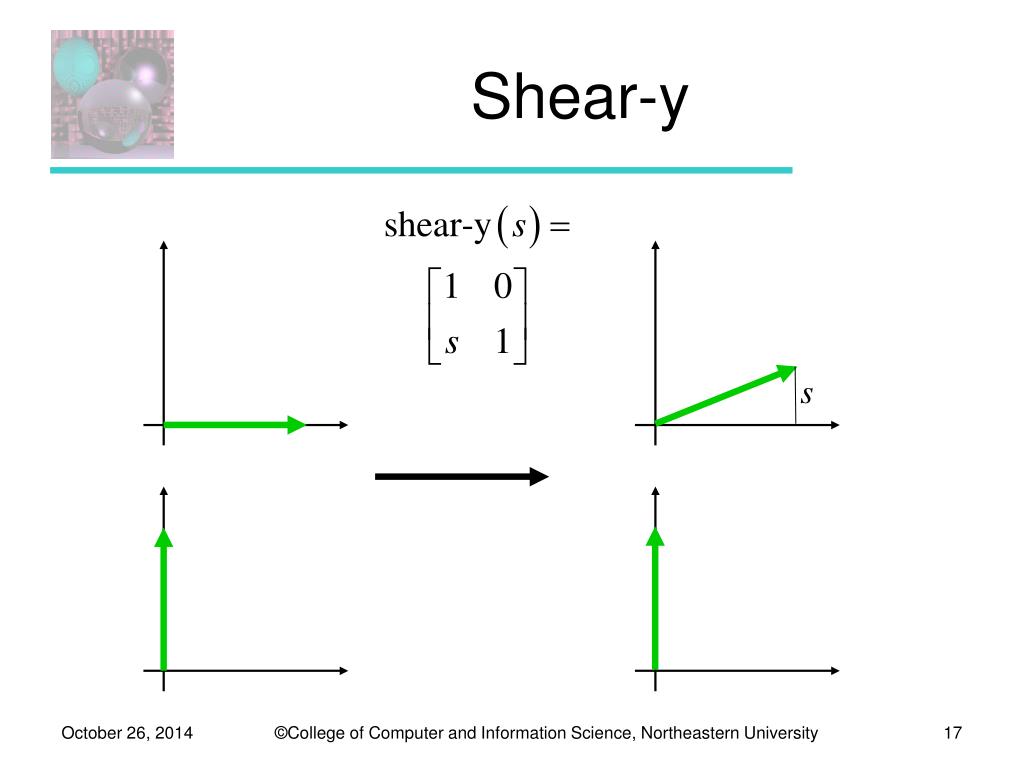 Shear-y

$\text{shear-y}(s) = \begin{bmatrix} 1 & 0 \\ s & 1 \end{bmatrix}$

$s$

October 26, 2014

©College of Computer and Information Science, Northeastern University

17